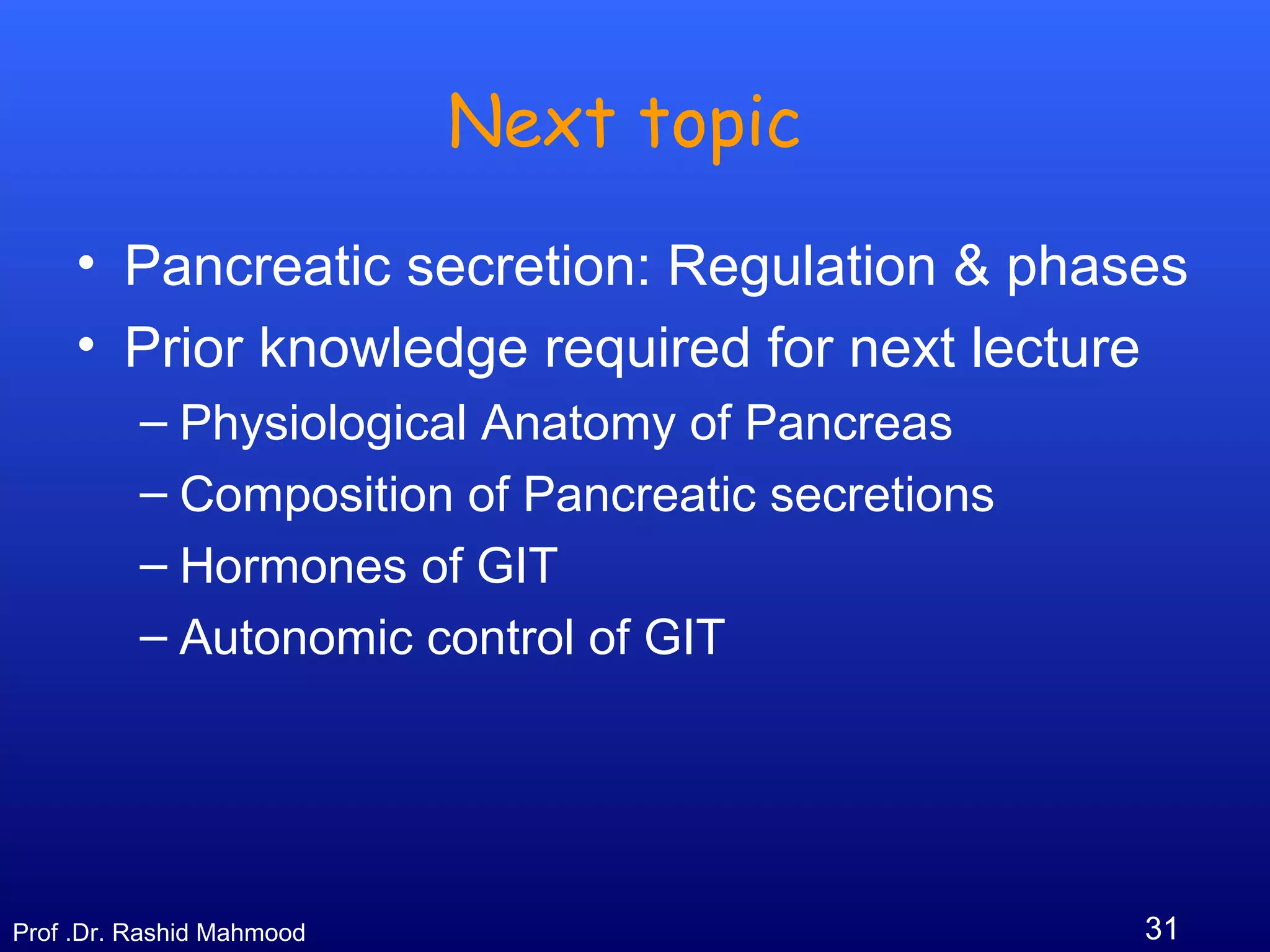 Next topic

• Pancreatic secretion: Regulation & phases
• Prior knowledge required for next lecture
  – Physiological Anatomy of Pancreas
  – Composition of Pancreatic secretions
  – Hormones of GIT
  – Autonomic control of GIT

Prof .Dr. Rashid Mahmood

31